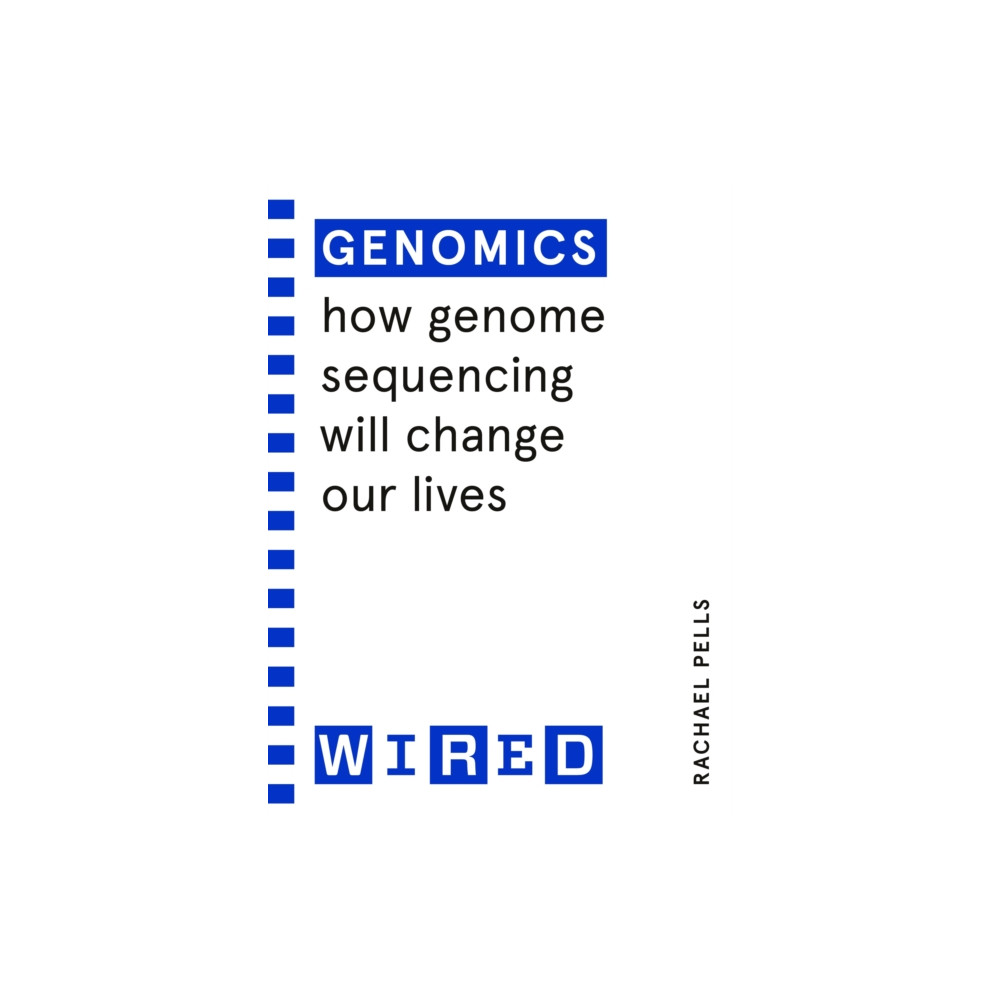 GENOMICS
how genome sequencing will change our lives

WIRED

RACHAEL PELLS